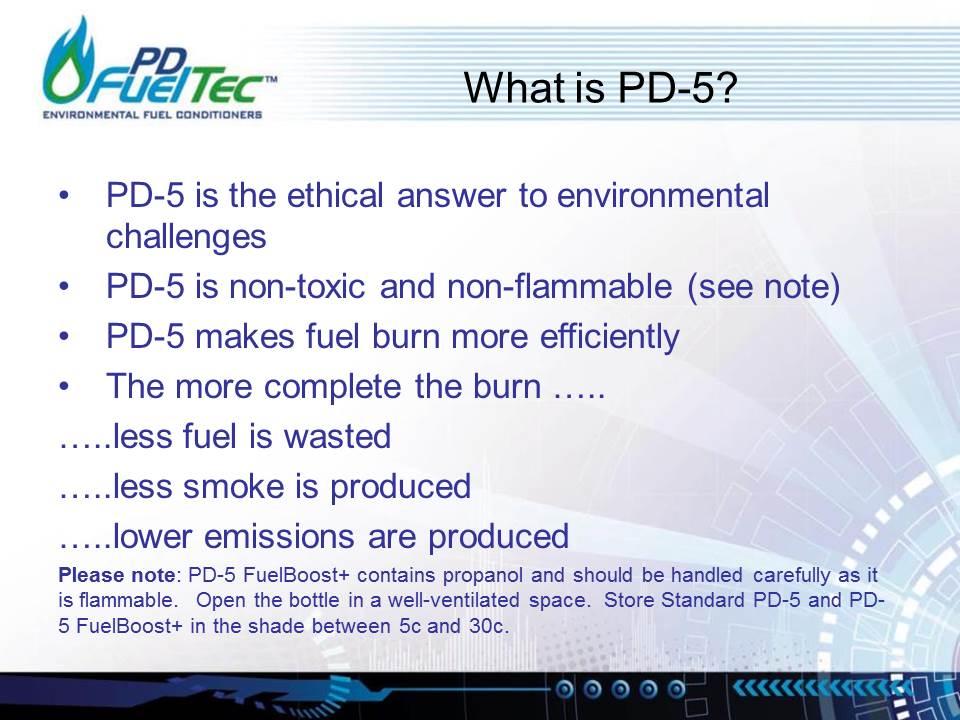 PD FuelTec™
ENVIRONMENTAL FUEL CONDITIONERS

What is PD-5?

• PD-5 is the ethical answer to environmental challenges
• PD-5 is non-toxic and non-flammable (see note)
• PD-5 makes fuel burn more efficiently
• The more complete the burn …..
…..less fuel is wasted
…..less smoke is produced
…..lower emissions are produced

Please note: PD-5 FuelBoost+ contains propanol and should be handled carefully as it is flammable. Open the bottle in a well-ventilated space. Store Standard PD-5 and PD-5 FuelBoost+ in the shade between 5c and 30c.